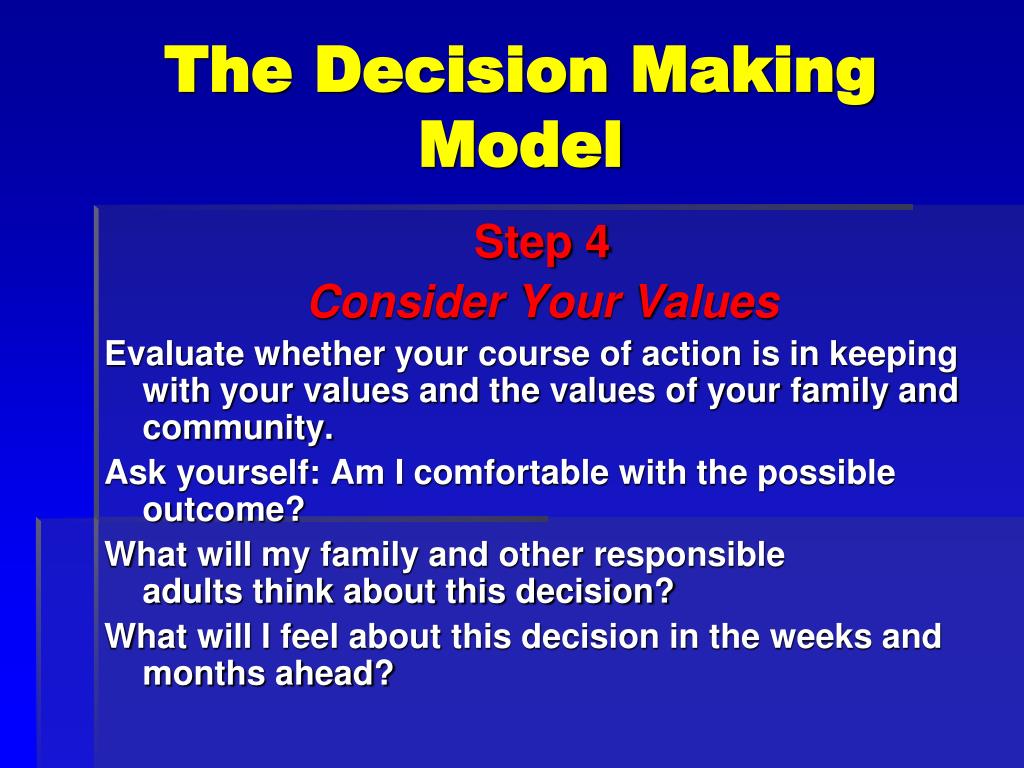 The Decision Making Model

Step 4

Consider Your Values

Evaluate whether your course of action is in keeping with your values and the values of your family and community.

Ask yourself: Am I comfortable with the possible outcome?

What will my family and other responsible adults think about this decision?

What will I feel about this decision in the weeks and months ahead?